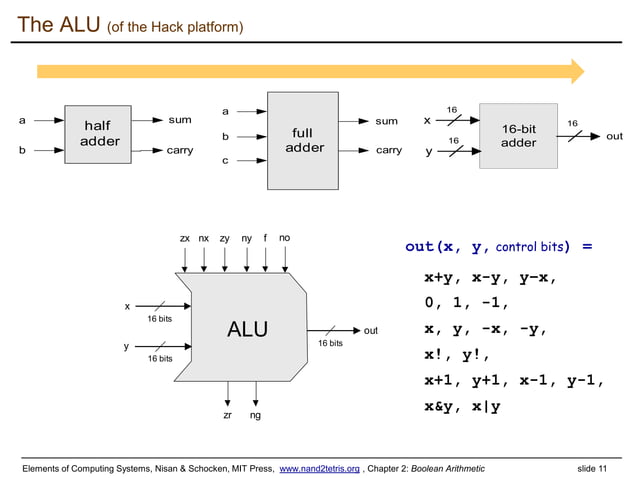 The ALU (of the Hack platform)

a
b
half adder
sum
carry

a
b
c
full adder
sum
carry

x
16
y
16
16-bit adder
16
out

zx nx zy ny f no
x
16 bits
y
16 bits
ALU
16 bits
out
zr ng

out(x, y, control bits) =

x+y, x-y, y-x,

0, 1, -1,

x, y, -x, -y,

x!, y!,

x+1, y+1, x-1, y-1,

x&y, x|y

Elements of Computing Systems, Nisan & Schocken, MIT Press, www.nand2tetris.org , Chapter 2: Boolean Arithmetic slide 11